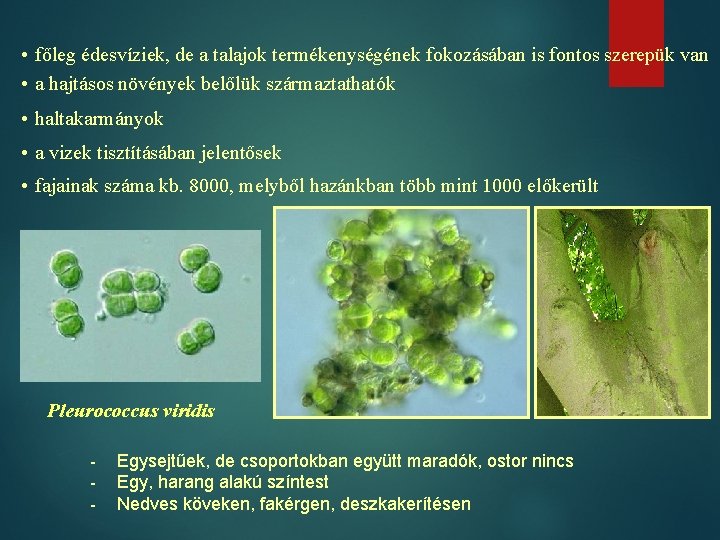 • főleg édesvíziek, de a talajok termékenységének fokozásában is fontos szerepük van
• a hajtásos növények belőlük származtathatók
• haltakarmányok
• a vizek tisztításában jelentősek
• fajainak száma kb. 8000, melyből hazánkban több mint 1000 előkerült

Pleurococcus viridis

- Egysejtűek, de csoportokban együtt maradók, ostor nincs
- Egy, harang alakú színtest
- Nedves köveken, fakérgen, deszkakerítésen